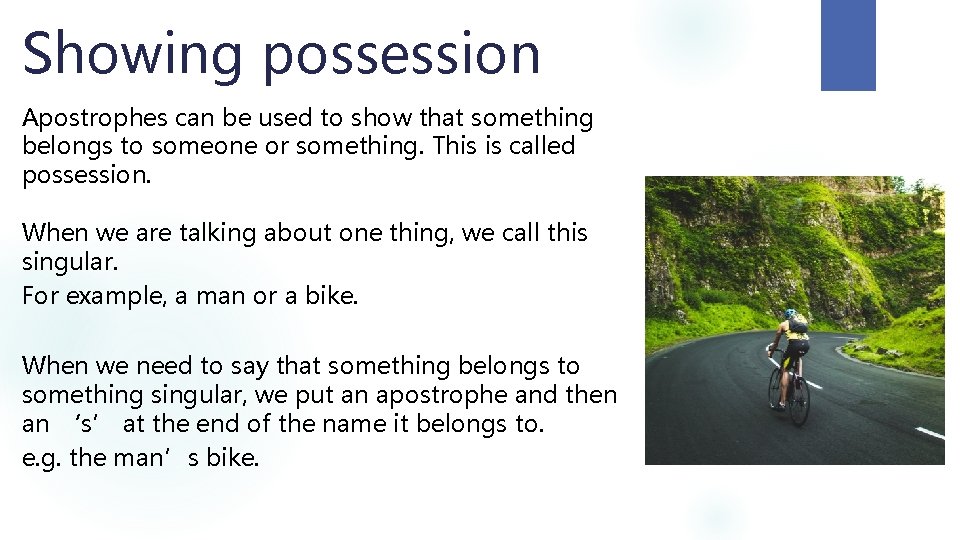 Showing possession

Apostrophes can be used to show that something belongs to someone or something. This is called possession.

When we are talking about one thing, we call this singular.
For example, a man or a bike.

When we need to say that something belongs to something singular, we put an apostrophe and then an ‘s’ at the end of the name it belongs to.
e.g. the man’s bike.